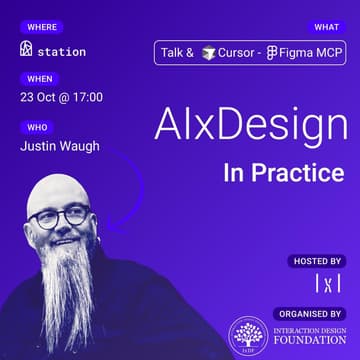 WHERE

station

WHEN

23 Oct @ 17:00

WHO

Justin Waugh

WHAT

Talk & Cursor - Figma MCP

AIxDesign

In Practice

HOSTED BY

|x|

ORGANISED BY

IxDF

INTERACTION DESIGN FOUNDATION